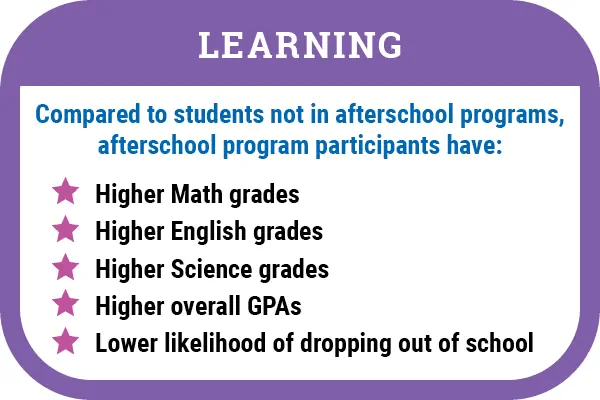 LEARNING

Compared to students not in afterschool programs, afterschool program participants have:

Higher Math grades
Higher English grades
Higher Science grades
Higher overall GPAs
Lower likelihood of dropping out of school